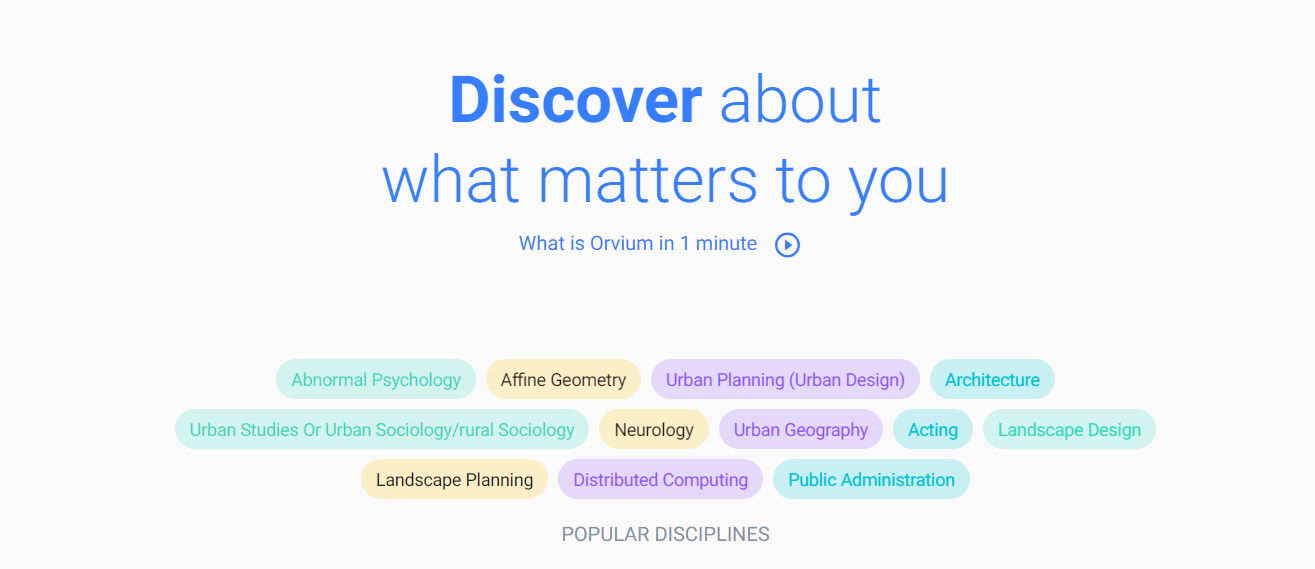 Discover about
what matters to you

What is Orvium in 1 minute

Abnormal Psychology
Affine Geometry
Urban Planning (Urban Design)
Architecture
Urban Studies Or Urban Sociology/rural Sociology
Neurology
Urban Geography
Acting
Landscape Design
Landscape Planning
Distributed Computing
Public Administration

POPULAR DISCIPLINES